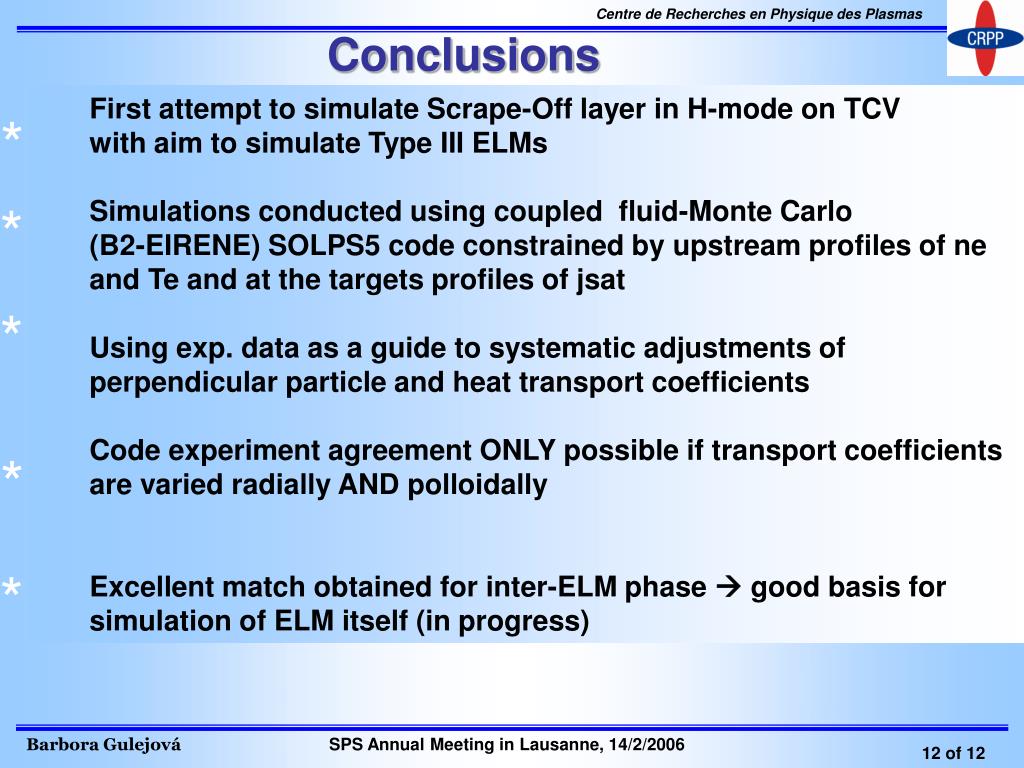 Centre de Recherches en Physique des Plasmas

CRPP

Conclusions

* First attempt to simulate Scrape-Off layer in H-mode on TCV with aim to simulate Type III ELMs

* Simulations conducted using coupled fluid-Monte Carlo (B2-EIRENE) SOLPS5 code constrained by upstream profiles of ne and Te and at the targets profiles of jsat

* Using exp. data as a guide to systematic adjustments of perpendicular particle and heat transport coefficients

* Code experiment agreement ONLY possible if transport coefficients are varied radially AND polloidally

* Excellent match obtained for inter-ELM phase → good basis for simulation of ELM itself (in progress)

Barbora Gulejová

SPS Annual Meeting in Lausanne, 14/2/2006

12 of 12